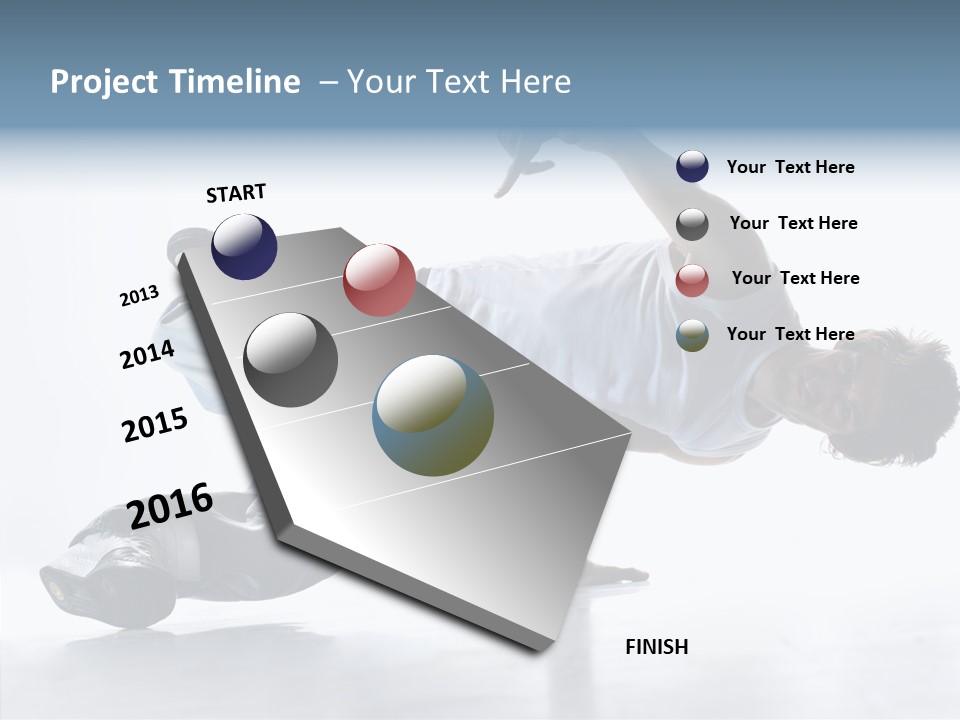 Project Timeline – Your Text Here

START

2013

2014

2015

2016

FINISH

Your Text Here

Your Text Here

Your Text Here

Your Text Here